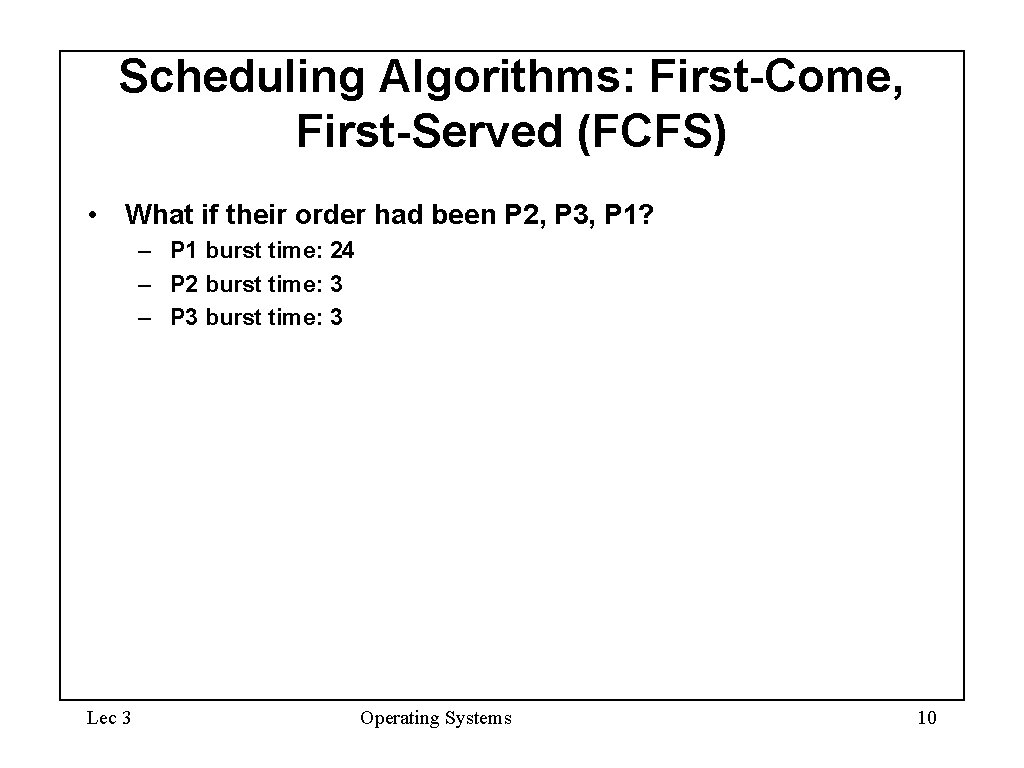 Scheduling Algorithms: First-Come, First-Served (FCFS)

• What if their order had been P2, P3, P1?
– P1 burst time: 24
– P2 burst time: 3
– P3 burst time: 3

Lec 3 Operating Systems 10